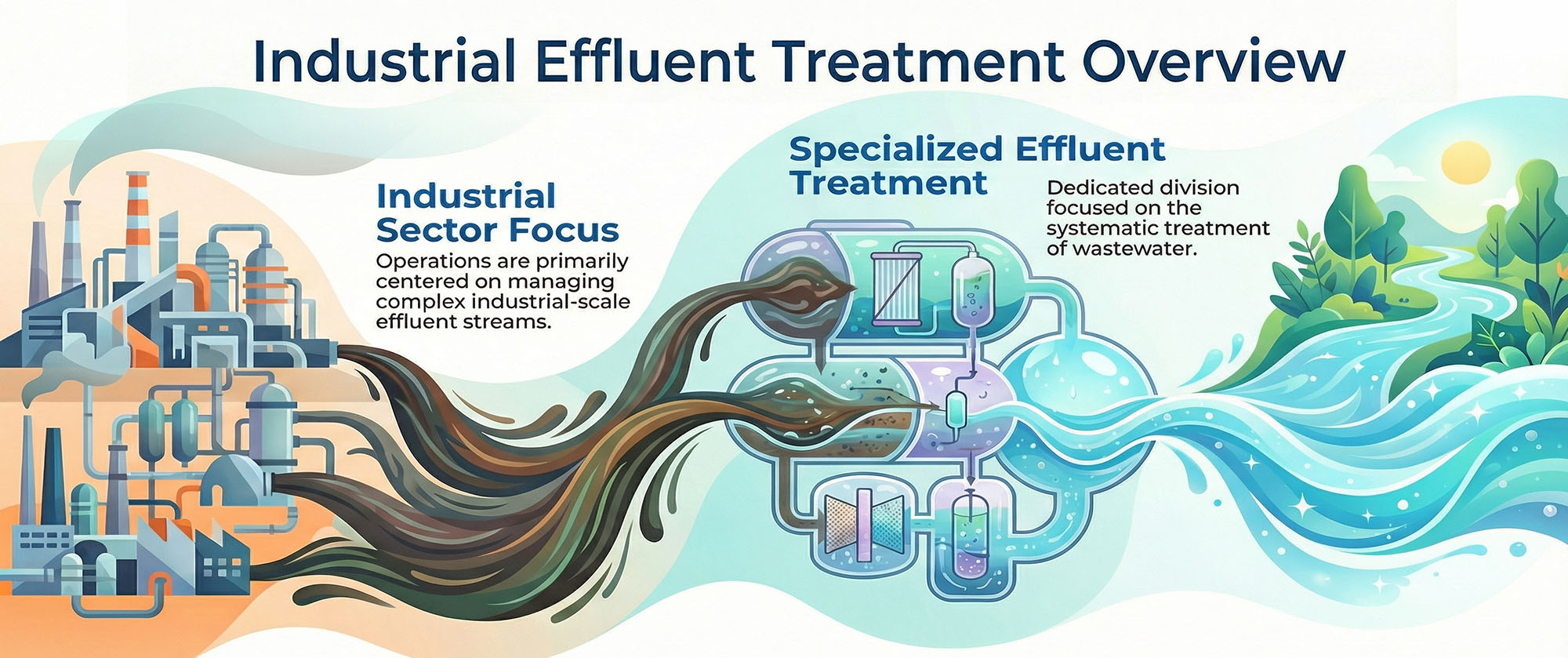 Industrial Effluent Treatment Overview

Industrial Sector Focus

Operations are primarily centered on managing complex industrial-scale effluent streams.

Specialized Effluent Treatment

Dedicated division focused on the systematic treatment of wastewater.